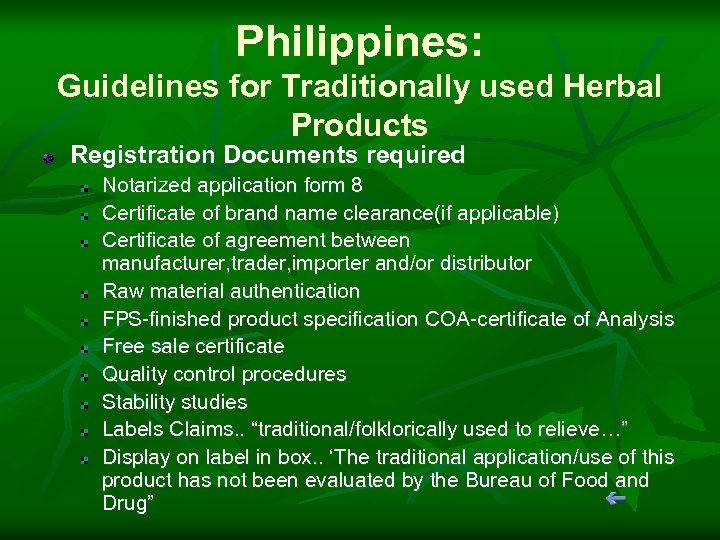 Philippines:
Guidelines for Traditionally used Herbal Products

Registration Documents required

Notarized application form 8

Certificate of brand name clearance(if applicable)

Certificate of agreement between manufacturer,trader,importer and/or distributor

Raw material authentication

FPS-finished product specification COA-certificate of Analysis

Free sale certificate

Quality control procedures

Stability studies

Labels Claims.. “traditional/folklorically used to relieve…”

Display on label in box.. ‘The traditional application/use of this product has not been evaluated by the Bureau of Food and Drug”